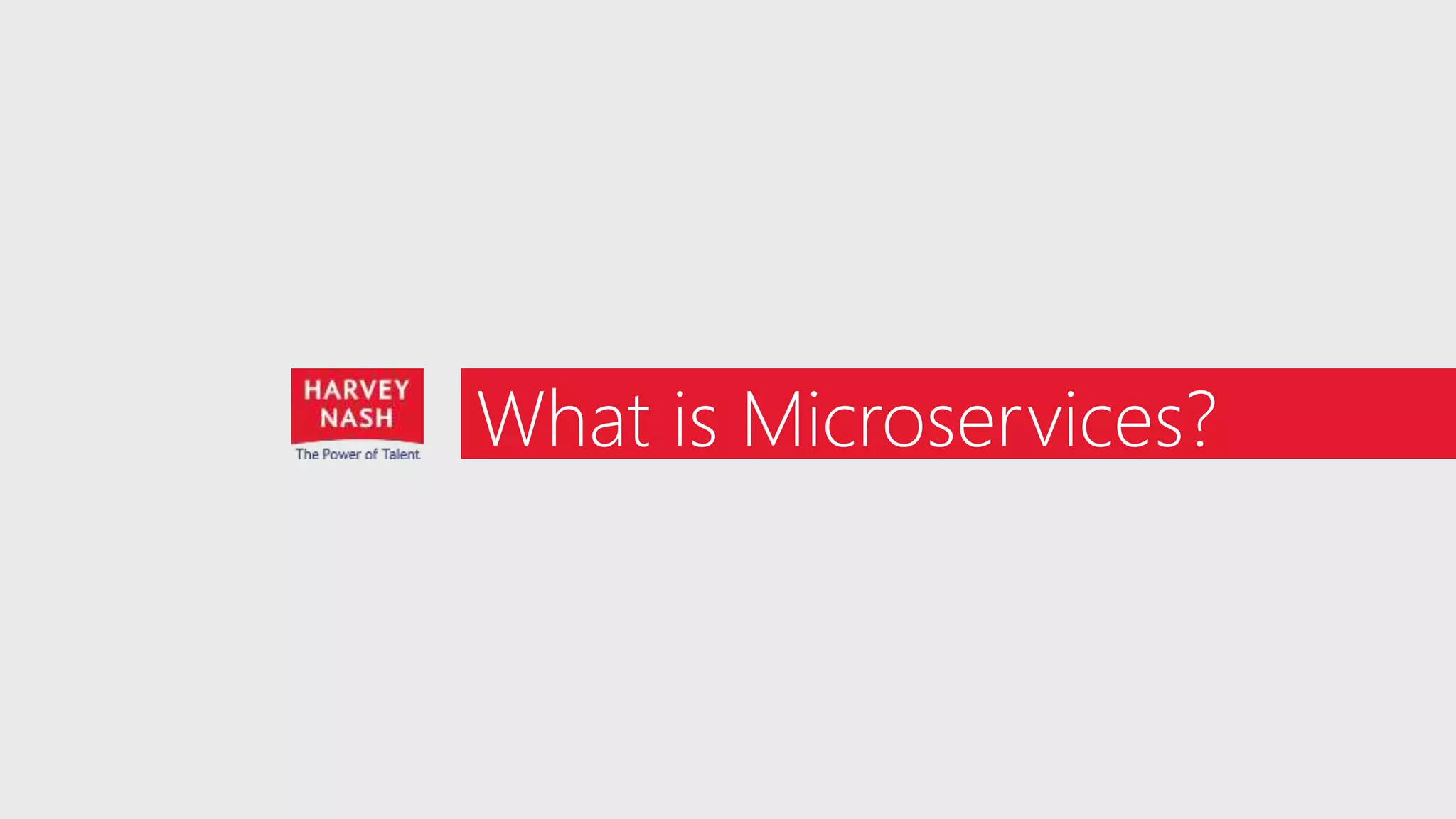 HARVEY NASH
The Power of Talent

What is Microservices?